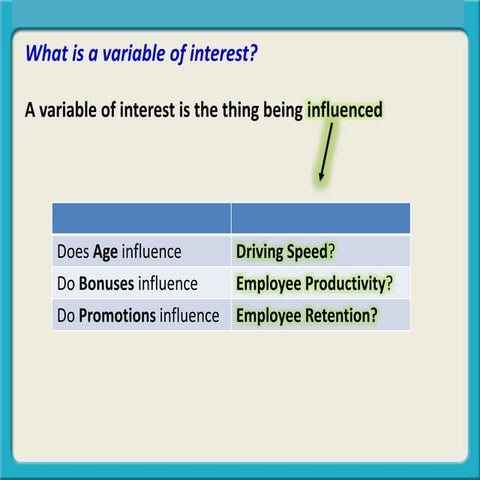 What is a variable of interest?

A variable of interest is the thing being influenced

| | |
|---|---|
| Does Age influence | Driving Speed? |
| Do Bonuses influence | Employee Productivity? |
| Do Promotions influence | Employee Retention? |